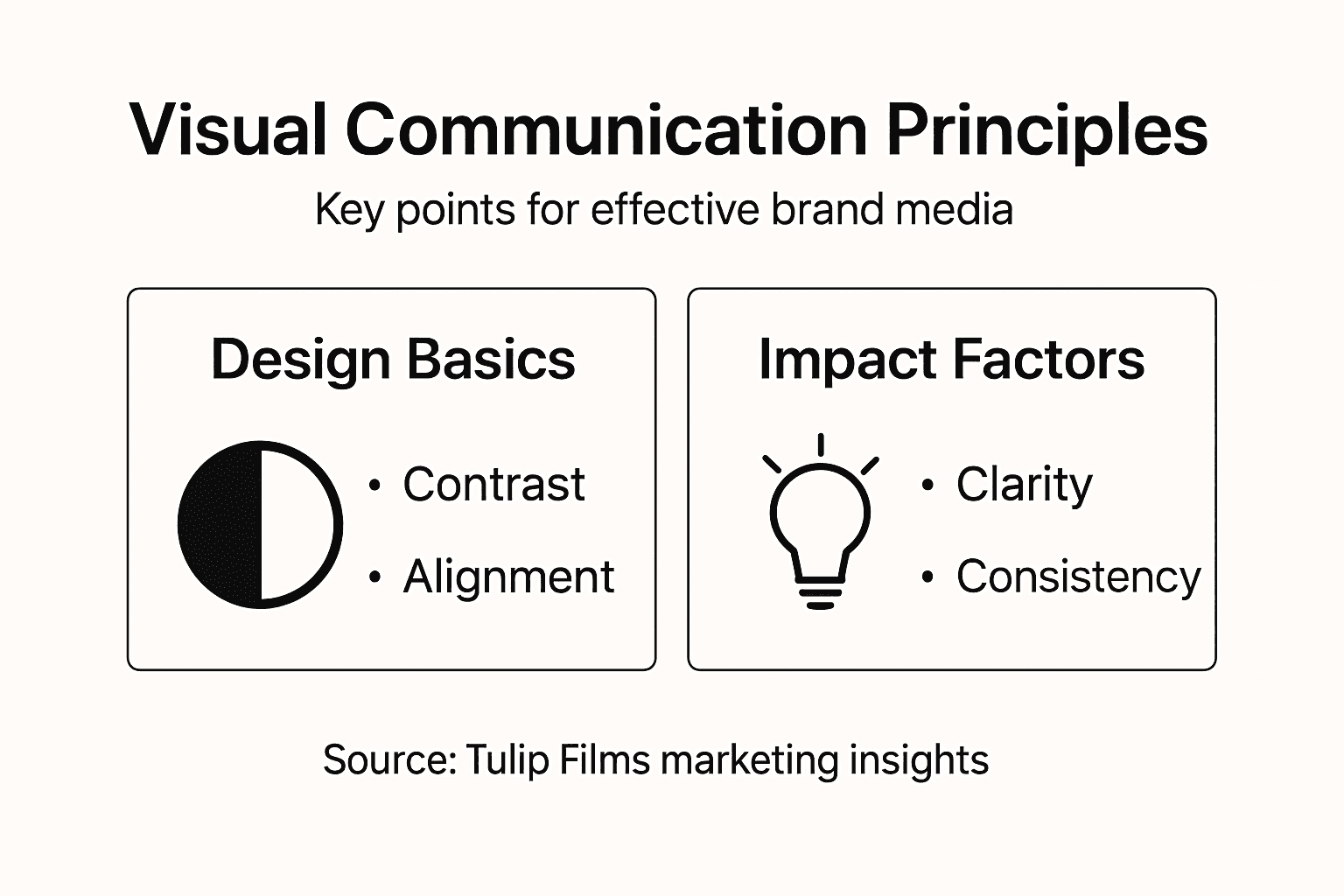 Visual Communication Principles

Key points for effective brand media

Design Basics

• Contrast
• Alignment

Impact Factors

• Clarity
• Consistency

Source: Tulip Films marketing insights